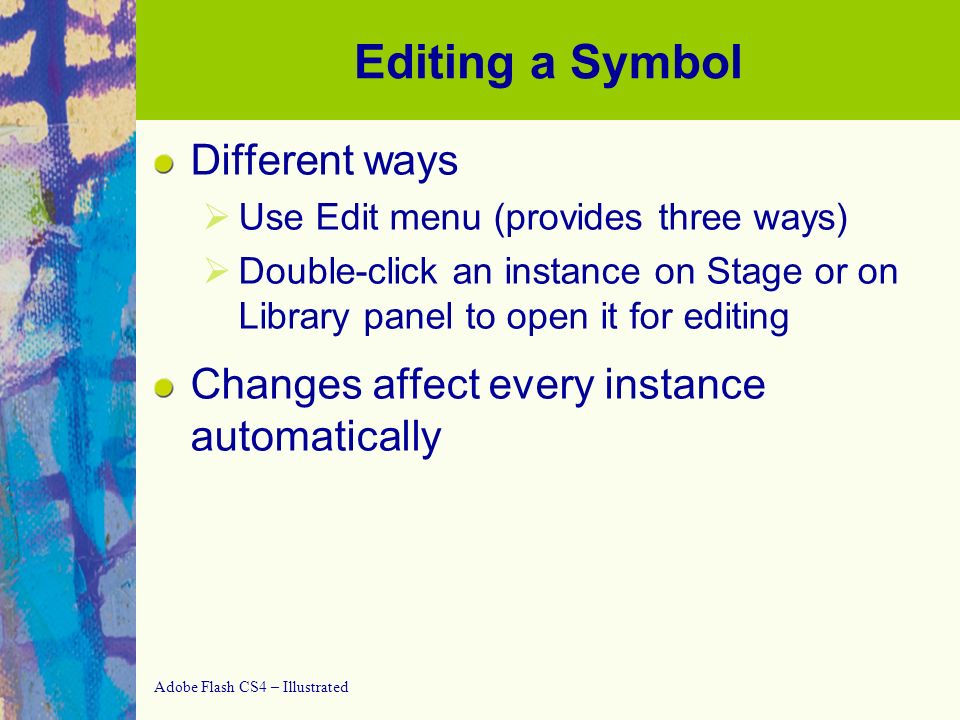 Editing a Symbol

Different ways

Use Edit menu (provides three ways)

Double-click an instance on Stage or on Library panel to open it for editing

Changes affect every instance automatically

Adobe Flash CS4 – Illustrated